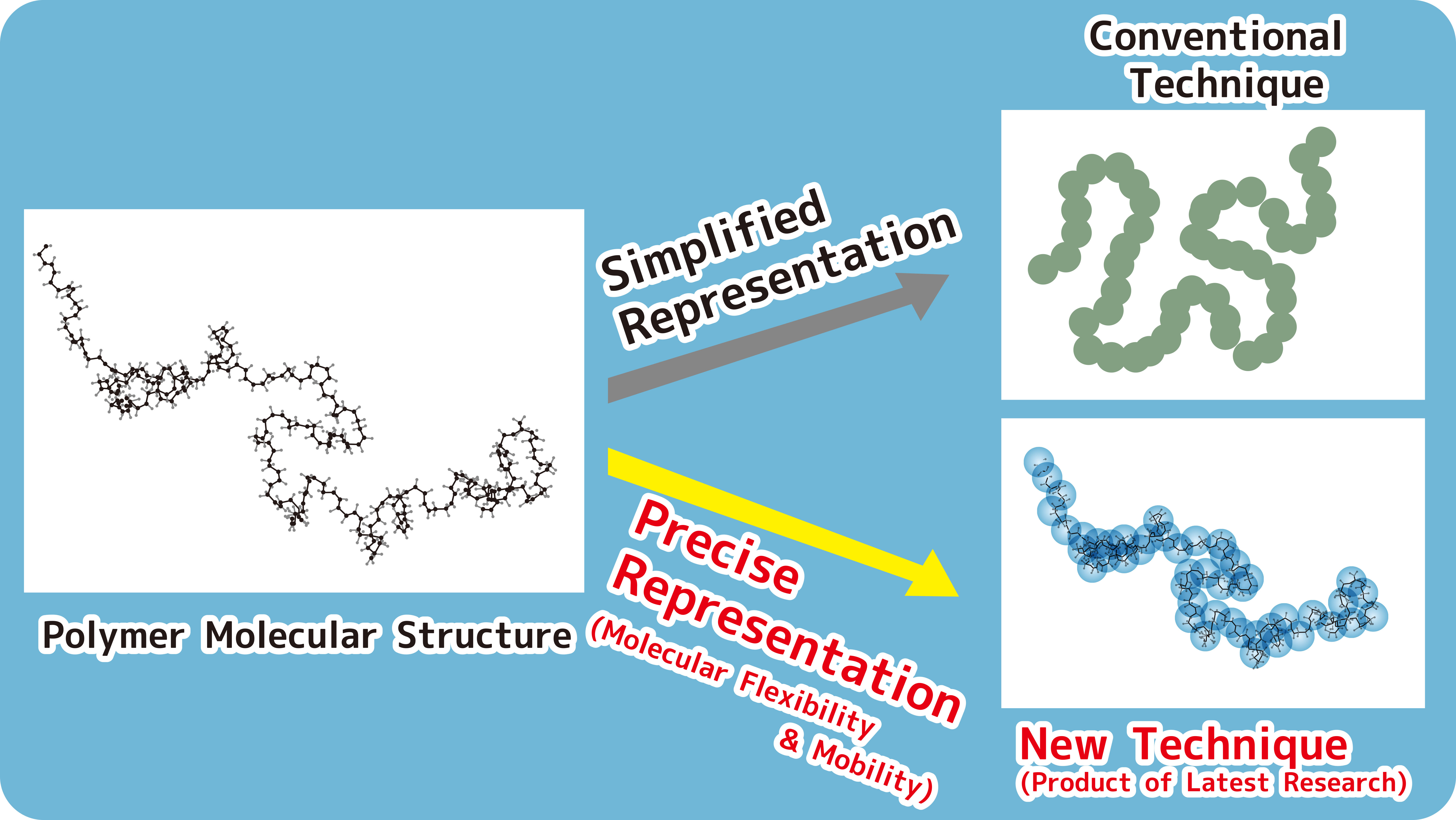 Conventional Technique

Simplified Representation

Polymer Molecular Structure

Precise Representation (Molecular Flexibility & Mobility)

New Technique (Product of Latest Research)